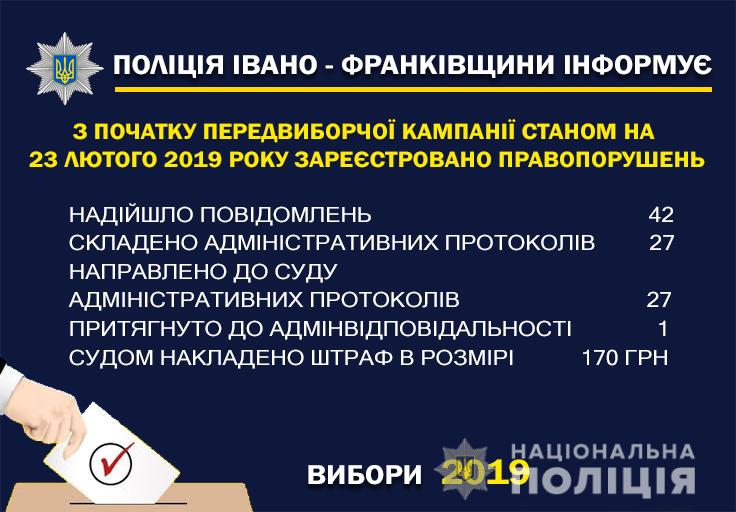 ПОЛІЦІЯ ІВАНО - ФРАНКІВЩИНИ ІНФОРМУЄ

З ПОЧАТКУ ПЕРЕДВИБОРЧОЇ КАМПАНІЇ СТАНОМ НА 23 ЛЮТОГО 2019 РОКУ ЗАРЕЄСТРОВАНО ПРАВОПОРУШЕНЬ

НАДІЙШЛО ПОВІДОМЛЕНЬ 42
СКЛАДЕНО АДМІНІСТРАТИВНИХ ПРОТОКОЛІВ 27
НАПРАВЛЕНО ДО СУДУ АДМІНІСТРАТИВНИХ ПРОТОКОЛІВ 27
ПРИТЯГНУТО ДО АДМІНВІДПОВІДАЛЬНОСТІ 1
СУДОМ НАКЛАДЕНО ШТРАФ В РОЗМІРІ 170 ГРН

ВИБОРИ 2019

НАЦІОНАЛЬНА ПОЛІЦІЯ